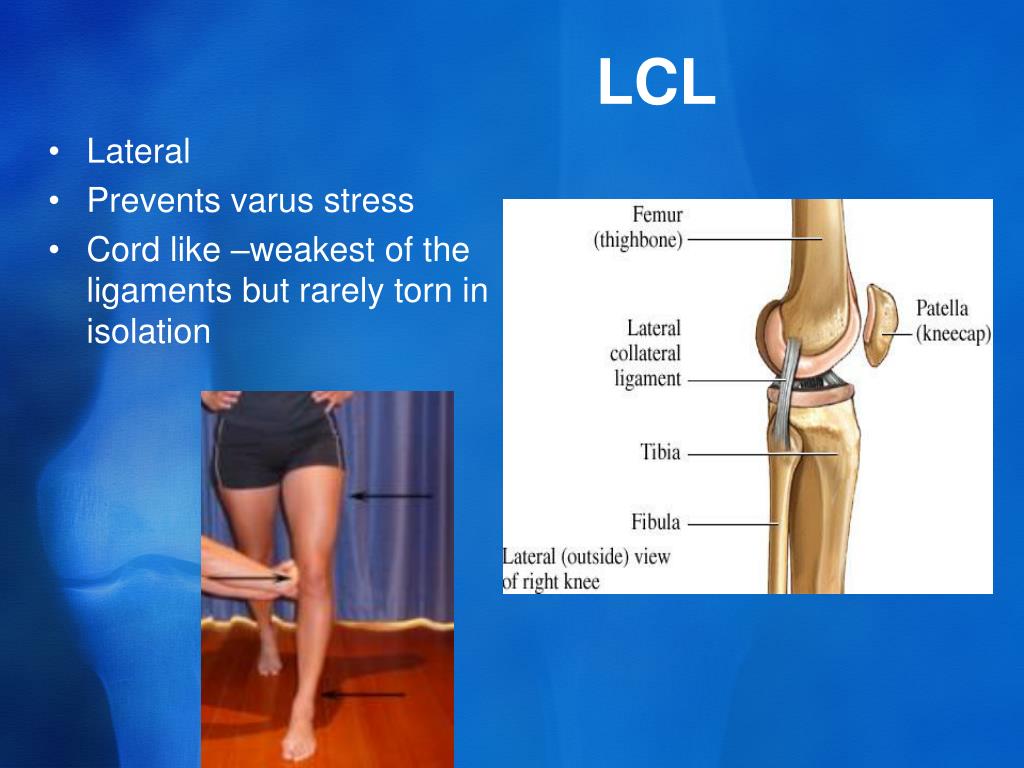 LCL

• Lateral
• Prevents varus stress
• Cord like –weakest of the ligaments but rarely torn in isolation

Femur (thighbone)

Patella (kneecap)

Lateral collateral ligament

Tibia

Fibula

Lateral (outside) view of right knee